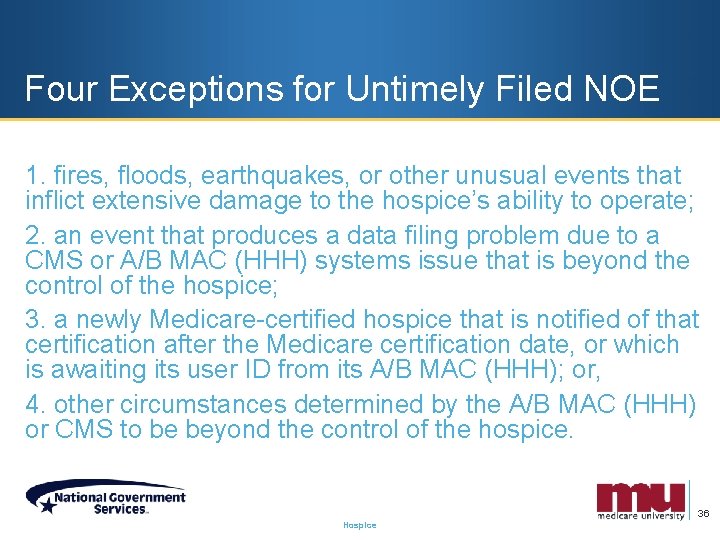 Four Exceptions for Untimely Filed NOE

1. fires, floods, earthquakes, or other unusual events that inflict extensive damage to the hospice's ability to operate;

2. an event that produces a data filing problem due to a CMS or A/B MAC (HHH) systems issue that is beyond the control of the hospice;

3. a newly Medicare-certified hospice that is notified of that certification after the Medicare certification date, or which is awaiting its user ID from its A/B MAC (HHH); or,

4. other circumstances determined by the A/B MAC (HHH) or CMS to be beyond the control of the hospice.

National Government Services

Hospice

mu medicare university

36